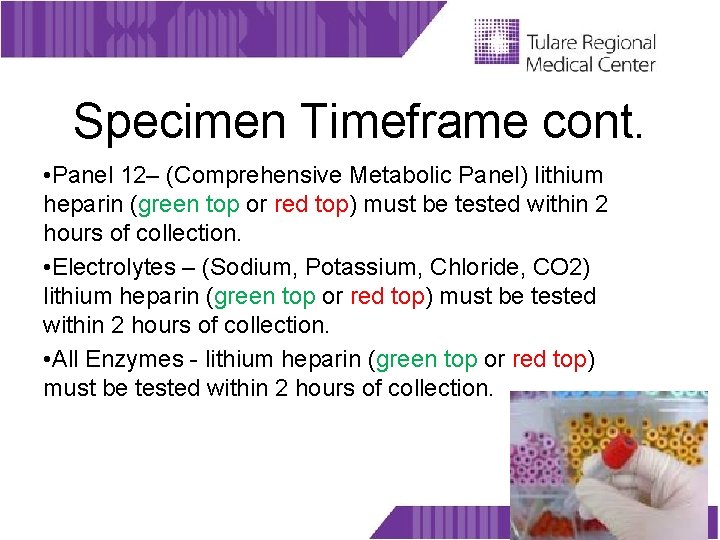 Tulare Regional Medical Center

Specimen Timeframe cont.

•Panel 12– (Comprehensive Metabolic Panel) lithium heparin (green top or red top) must be tested within 2 hours of collection.

•Electrolytes – (Sodium, Potassium, Chloride, CO2) lithium heparin (green top or red top) must be tested within 2 hours of collection.

•All Enzymes - lithium heparin (green top or red top) must be tested within 2 hours of collection.